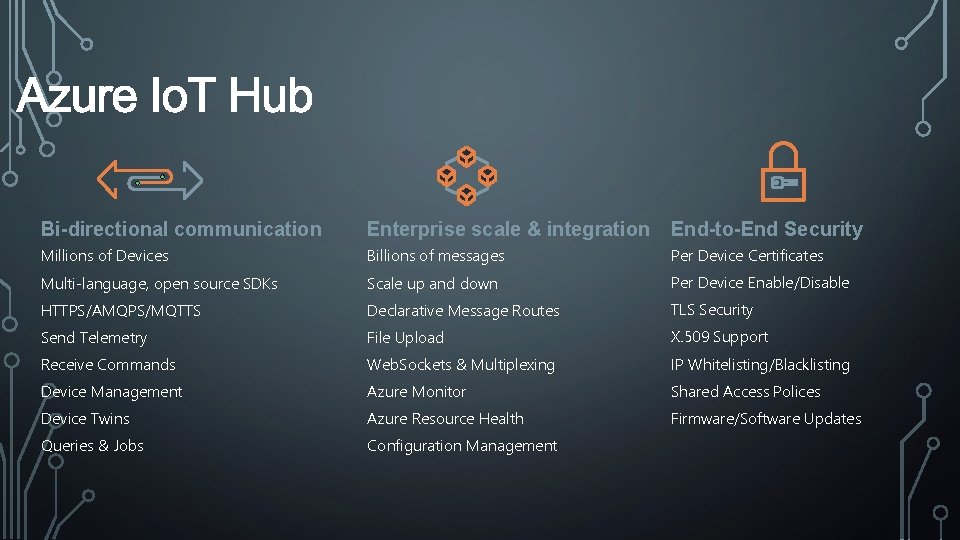 Azure IoT Hub

Bi-directional communication
Millions of Devices
Multi-language, open source SDKs
HTTPS/AMQPS/MQTTS
Send Telemetry
Receive Commands
Device Management
Device Twins
Queries & Jobs

Enterprise scale & integration
Billions of messages
Scale up and down
Declarative Message Routes
File Upload
WebSockets & Multiplexing
Azure Monitor
Azure Resource Health
Configuration Management

End-to-End Security
Per Device Certificates
Per Device Enable/Disable
TLS Security
X.509 Support
IP Whitelisting/Blacklisting
Shared Access Polices
Firmware/Software Updates